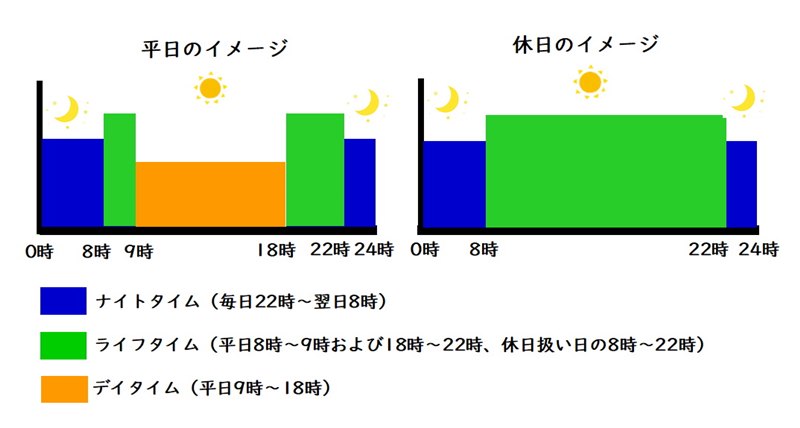 平日のイメージ

0時 8時 9時 18時 22時 24時

休日のイメージ

0時 8時 22時 24時

ナイトタイム（毎日22時～翌日8時）

ライフタイム（平日8時～9時および18時～22時、休日扱い日の8時～22時）

デイタイム（平日9時～18時）